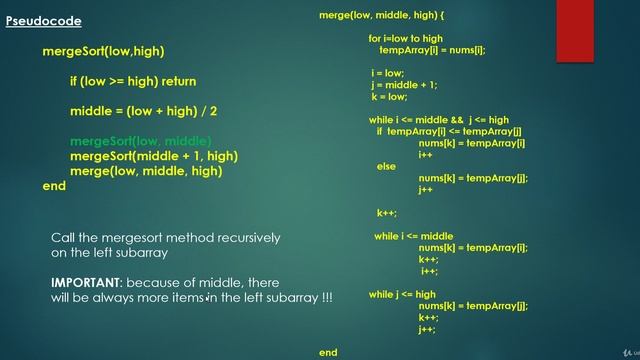 Pseudocode

mergeSort(low,high)

if (low >= high) return

middle = (low + high) / 2

mergeSort(low, middle)
mergeSort(middle + 1, high)
merge(low, middle, high)
end

Call the mergesort method recursively on the left subarray

IMPORTANT: because of middle, there will be always more items in the left subarray !!!

merge(low, middle, high) {

for i=low to high
tempArray[i] = nums[i];

i = low;
j = middle + 1;
k = low;

while i <= middle && j <= high
if tempArray[i] <= tempArray[j]
nums[k] = tempArray[i]
i++
else
nums[k] = tempArray[j];
j++

k++;

while i <= middle
nums[k] = tempArray[i];
k++;
i++;

while j <= high
nums[k] = tempArray[j];
k++;
j++;

end